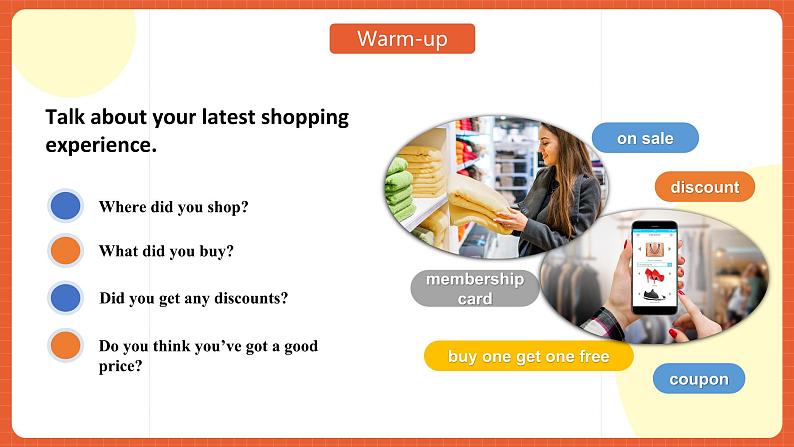 Warm-up

Talk about your latest shopping experience.

Where did you shop?

What did you buy?

Did you get any discounts?

Do you think you've got a good price?

on sale

discount

membership card

buy one get one free

coupon